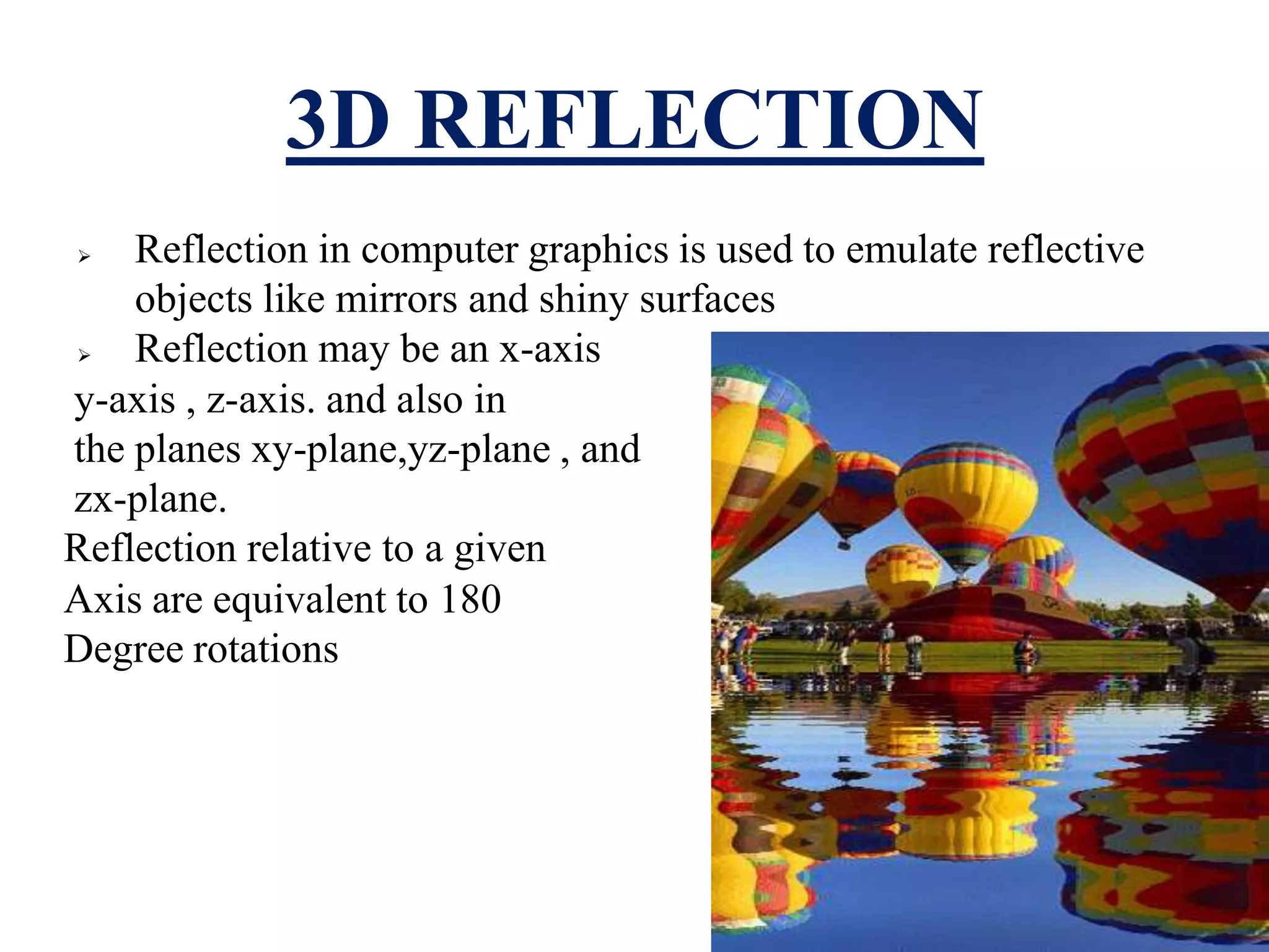 3D REFLECTION

➢ Reflection in computer graphics is used to emulate reflective objects like mirrors and shiny surfaces

➢ Reflection may be an x-axis y-axis , z-axis. and also in the planes xy-plane,yz-plane , and zx-plane.

Reflection relative to a given Axis are equivalent to 180 Degree rotations